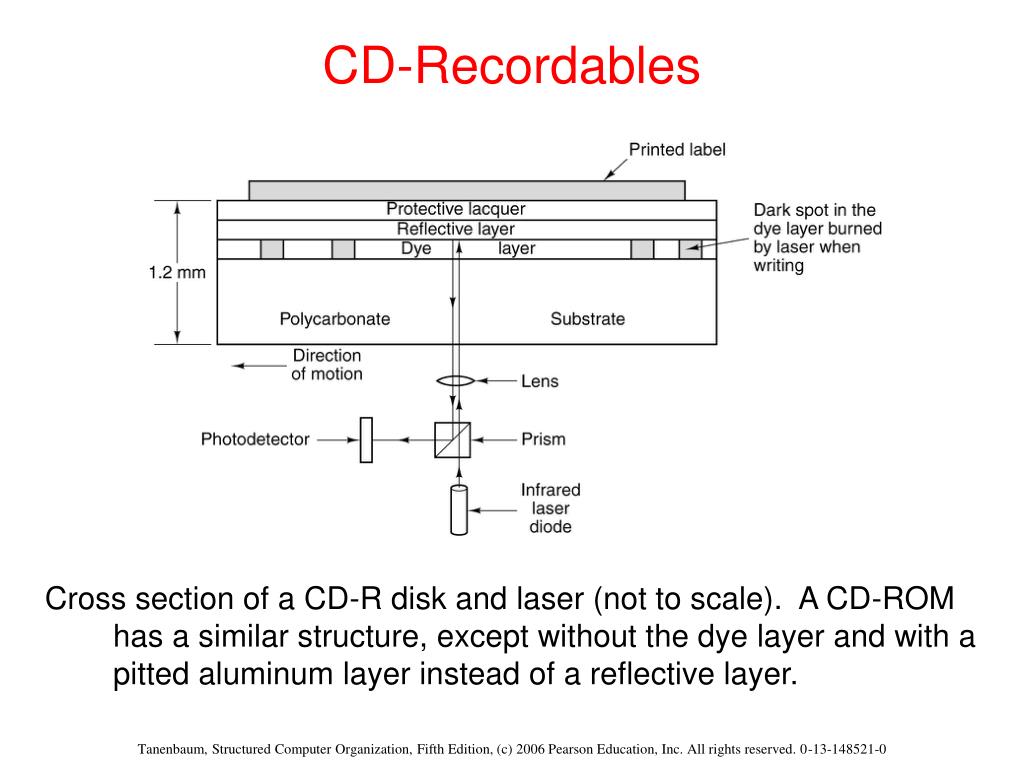 CD-Recordables

Printed label
Protective lacquer
Reflective layer
Dye layer
Dark spot in the dye layer burned by laser when writing
1.2 mm
Polycarbonate
Substrate
Direction of motion
Lens
Photodetector
Prism
Infrared laser diode

Cross section of a CD-R disk and laser (not to scale). A CD-ROM has a similar structure, except without the dye layer and with a pitted aluminum layer instead of a reflective layer.

Tanenbaum, Structured Computer Organization, Fifth Edition, (c) 2006 Pearson Education, Inc. All rights reserved. 0-13-148521-0